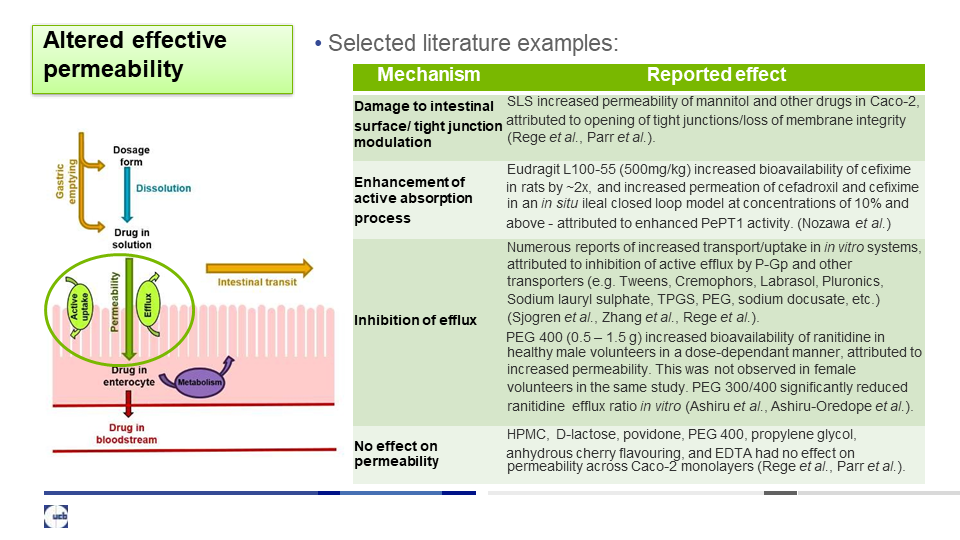 Altered effective permeability

• Selected literature examples:

| Mechanism | Reported effect |
|---|---|
| Damage to intestinal surface/ tight junction modulation | SLS increased permeability of mannitol and other drugs in Caco-2, attributed to opening of tight junctions/loss of membrane integrity (Rege et al., Parr et al.). |
| Enhancement of active absorption process | Eudragit L100-55 (500mg/kg) increased bioavailability of cefixime in rats by ~2x, and increased permeation of cefadroxil and cefixime in an in situ ileal closed loop model at concentrations of 10% and above - attributed to enhanced PePT1 activity. (Nozawa et al.) |
| Inhibition of efflux | Numerous reports of increased transport/uptake in in vitro systems, attributed to inhibition of active efflux by P-Gp and other transporters (e.g. Tweens, Cremophors, Labrasol, Pluronics, Sodium lauryl sulphate, TPGS, PEG, sodium docusate, etc.) (Sjogren et al., Zhang et al., Rege et al.). PEG 400 (0.5 – 1.5 g) increased bioavailability of ranitidine in healthy male volunteers in a dose-dependant manner, attributed to increased permeability. This was not observed in female volunteers in the same study. PEG 300/400 significantly reduced ranitidine efflux ratio in vitro (Ashiru et al., Ashiru-Oredope et al.). |
| No effect on permeability | HPMC, D-lactose, povidone, PEG 400, propylene glycol, anhydrous cherry flavouring, and EDTA had no effect on permeability across Caco-2 monolayers (Rege et al., Parr et al.). |

Gastric emptying
Dosage form
Dissolution
Drug in solution
Intestinal transit
Active uptake
Permeability
Efflux
Drug in enterocyte
Metabolism
Drug in bloodstream

ucb